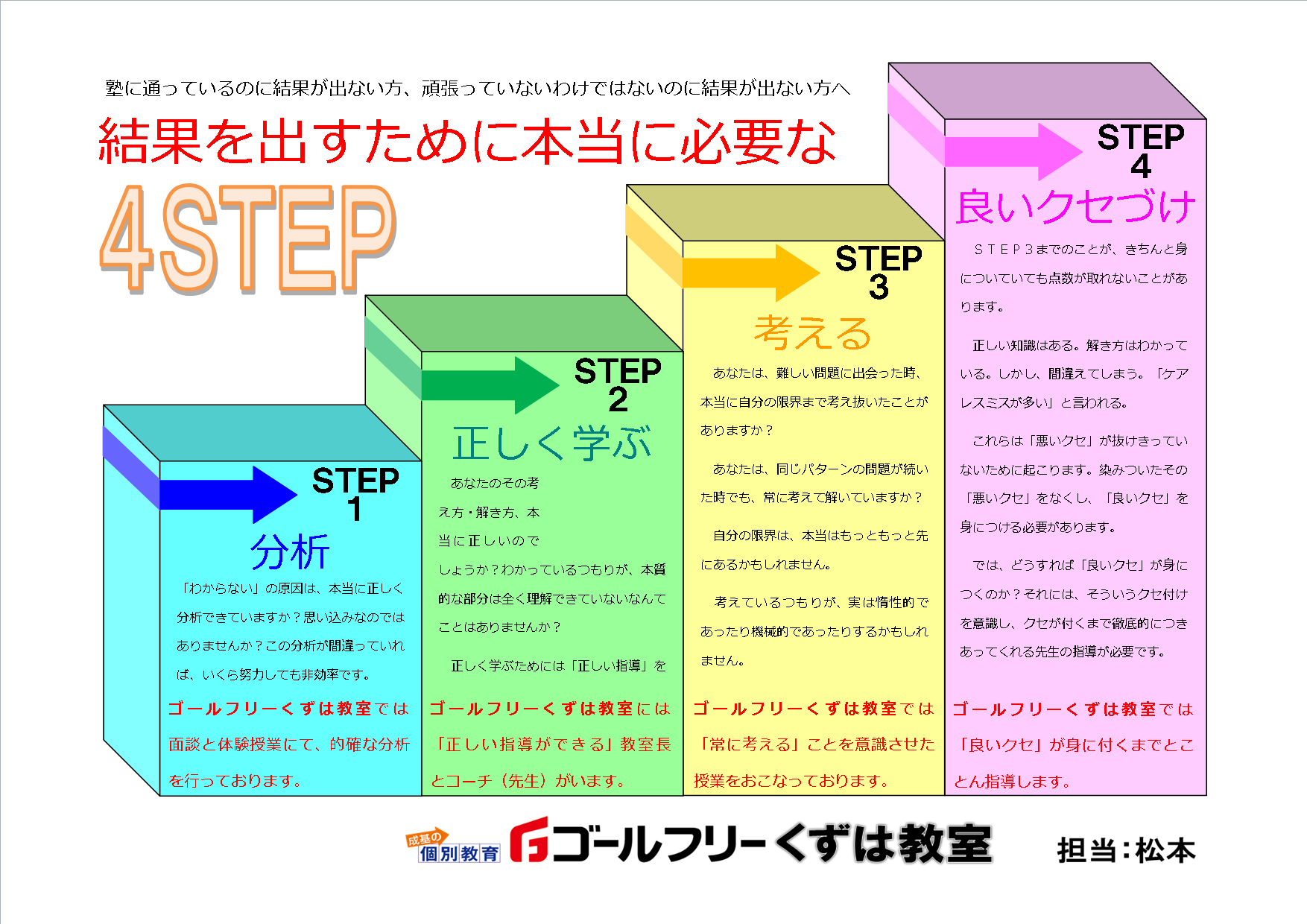 塾に通っているのに結果が出ない方、頑張っていないわけではないのに結果が出ない方へ

結果を出すために本当に必要な

4STEP

STEP 1

分析

「わからない」の原因は、本当に正しく分析できていますか？思い込みなのではありませんか？この分析が間違っていれば、いくら努力しても非効率です。

ゴールフリーくずは教室では面談と体験授業にて、的確な分析を行っております。

STEP 2

正しく学ぶ

あなたのその考え方・解き方、本当に正しいのでしょうか？わかっているつもりが、本質的な部分は全く理解できていないなんてことはありませんか？

正しく学ぶためには「正しい指導」を

ゴールフリーくずは教室には「正しい指導ができる」教室長とコーチ（先生）がいます。

STEP 3

考える

あなたは、難しい問題に出会った時、本当に自分の限界まで考え抜いたことがありますか？

あなたは、同じパターンの問題が続いた時でも、常に考えて解いていますか？

自分の限界は、本当はもっともっと先にあるかもしれません。

考えているつもりが、実は惰性的であったり機械的であったりするかもしれません。

ゴールフリーくずは教室では「常に考える」ことを意識させた授業をおこなっております。

STEP 4

良いクセづけ

ＳＴＥＰ３までのことが、きちんと身についていても点数が取れないことがあります。

正しい知識はある。解き方はわかっている。しかし、間違えてしまう。「ケアレスミスが多い」と言われる。

これらは「悪いクセ」が抜けきっていないために起こります。染みついたその「悪いクセ」をなくし、「良いクセ」を身につける必要があります。

では、どうすれば「良いクセ」が身につくのか？それには、そういうクセ付けを意識し、クセが付くまで徹底的につきあってくれる先生の指導が必要です。

ゴールフリーくずは教室では「良いクセ」が身に付くまでとことん指導します。

成基の 個別教育 ゴールフリーくずは教室

担当：松本